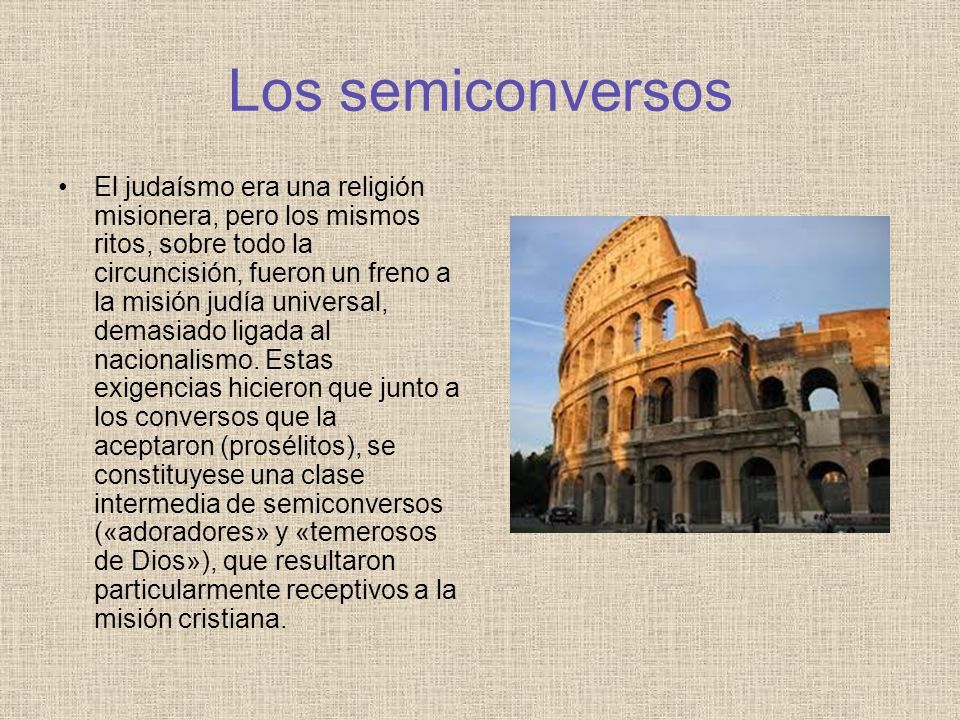 Los semiconversos

• El judaísmo era una religión misionera, pero los mismos ritos, sobre todo la circuncisión, fueron un freno a la misión judía universal, demasiado ligada al nacionalismo. Estas exigencias hicieron que junto a los conversos que la aceptaron (prosélitos), se constituyese una clase intermedia de semiconversos («adoradores» y «temerosos de Dios»), que resultaron particularmente receptivos a la misión cristiana.